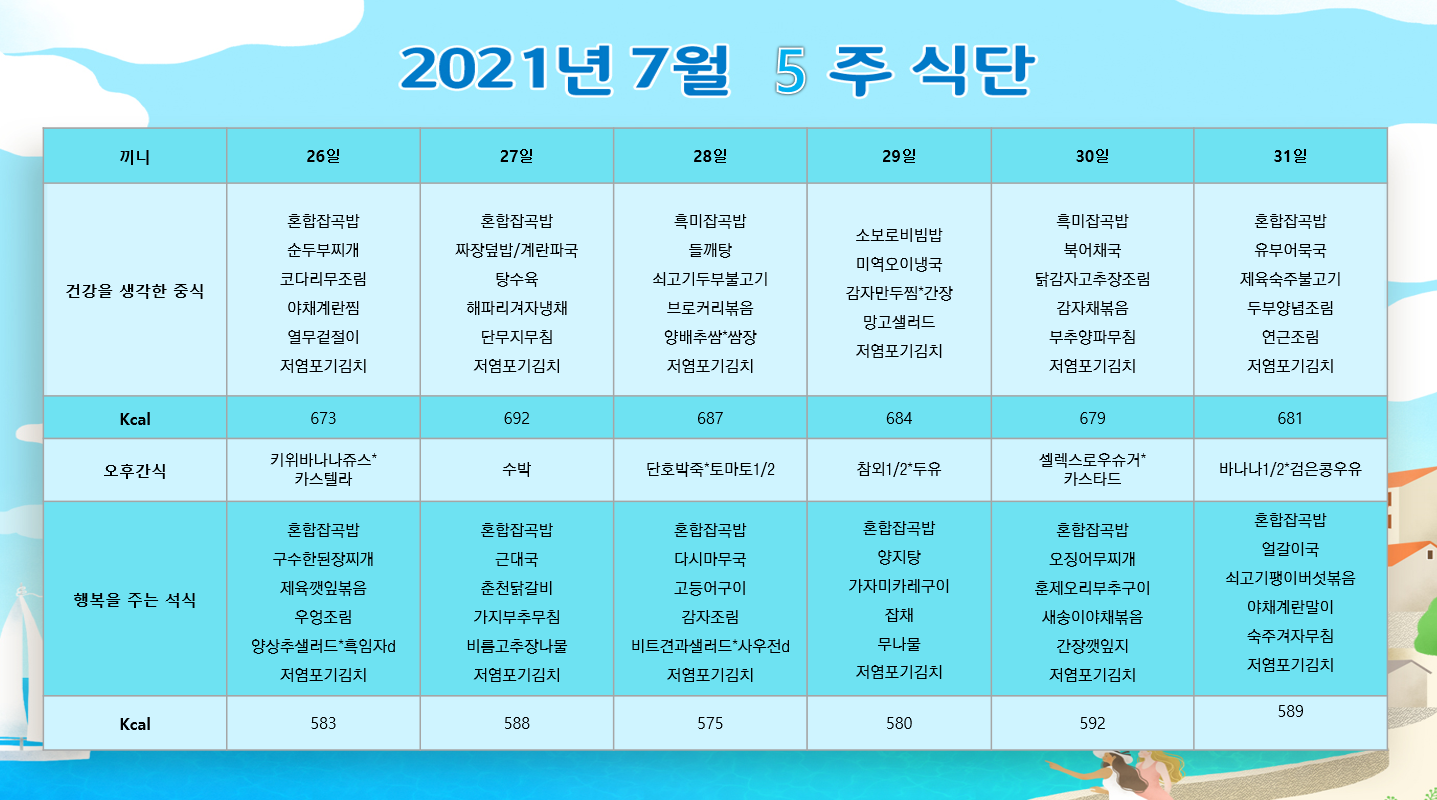 2021년 7월 5 주 식단

| 끼니 | 26일 | 27일 | 28일 | 29일 | 30일 | 31일 |
|---|---|---|---|---|---|---|
| 건강을 생각한 중식 | 혼합잡곡밥 순두부찌개 코다리무조림 야채계란찜 열무겉절이 저염포기김치 | 혼합잡곡밥 짜장덮밥/계란파국 탕수육 해파리겨자냉채 단무지무침 저염포기김치 | 흑미잡곡밥 들깨탕 쇠고기두부불고기 브로커리볶음 양배추쌈*쌈장 저염포기김치 | 소보로비빔밥 미역오이냉국 감자만두찜*간장 망고샐러드 저염포기김치 | 흑미잡곡밥 북어채국 닭감자고추장조림 감자채볶음 부추양파무침 저염포기김치 | 혼합잡곡밥 유부어묵국 제육숙주불고기 두부양념조림 연근조림 저염포기김치 |
| Kcal | 673 | 692 | 687 | 684 | 679 | 681 |
| 오후간식 | 키위바나나쥬스* 카스텔라 | 수박 | 단호박죽*토마토1/2 | 참외1/2*두유 | 셀렉스로우슈거* 카스타드 | 바나나1/2*검은콩우유 |
| 행복을 주는 석식 | 혼합잡곡밥 구수한된장찌개 제육깻잎볶음 우엉조림 양상추샐러드*흑임자d 저염포기김치 | 혼합잡곡밥 근대국 춘천닭갈비 가지부추무침 비름고추장나물 저염포기김치 | 혼합잡곡밥 다시마무국 고등어구이 감자조림 비트견과샐러드*사우전d 저염포기김치 | 혼합잡곡밥 양지탕 가자미카레구이 잡채 무나물 저염포기김치 | 혼합잡곡밥 오징어무찌개 훈제오리부추구이 새송이야채볶음 간장깻잎지 저염포기김치 | 혼합잡곡밥 얼갈이국 쇠고기팽이버섯볶음 야채계란말이 숙주겨자무침 저염포기김치 |
| Kcal | 583 | 588 | 575 | 580 | 592 | 589 |